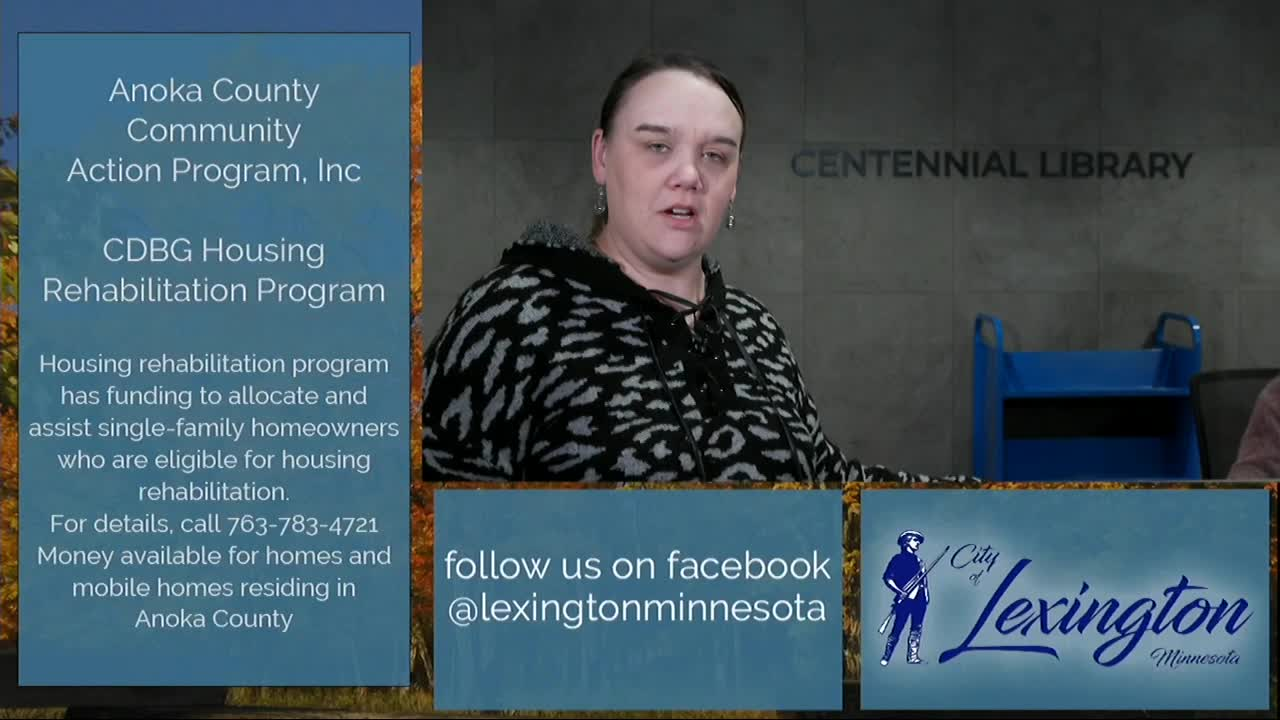 Anoka County Community Action Program, Inc

CDBG Housing Rehabilitation Program

Housing rehabilitation program has funding to allocate and assist single-family homeowners who are eligible for housing rehabilitation.
For details, call 763-783-4721
Money available for homes and mobile homes residing in Anoka County

CENTENNIAL LIBRARY

follow us on facebook
@lexingtonminnesota

City of Lexington Minnesota